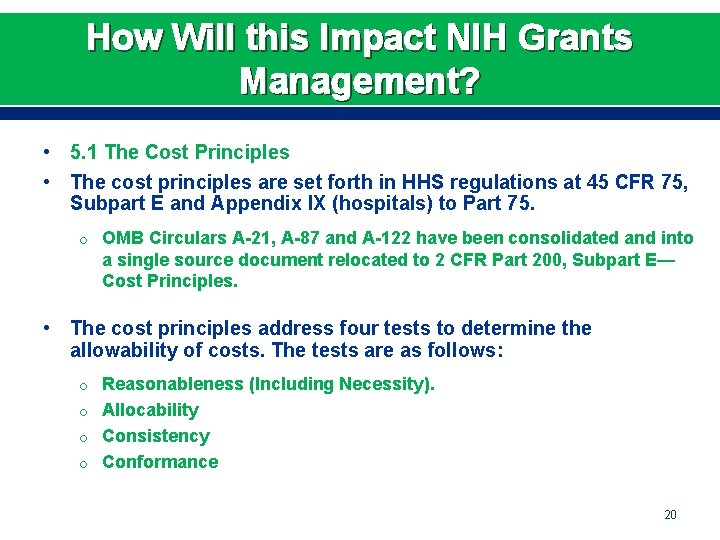 How Will this Impact NIH Grants Management?

• 5.1 The Cost Principles

• The cost principles are set forth in HHS regulations at 45 CFR 75, Subpart E and Appendix IX (hospitals) to Part 75.

o OMB Circulars A-21, A-87 and A-122 have been consolidated and into a single source document relocated to 2 CFR Part 200, Subpart E—Cost Principles.

• The cost principles address four tests to determine the allowability of costs. The tests are as follows:

o Reasonableness (Including Necessity).

o Allocability

o Consistency

o Conformance

20